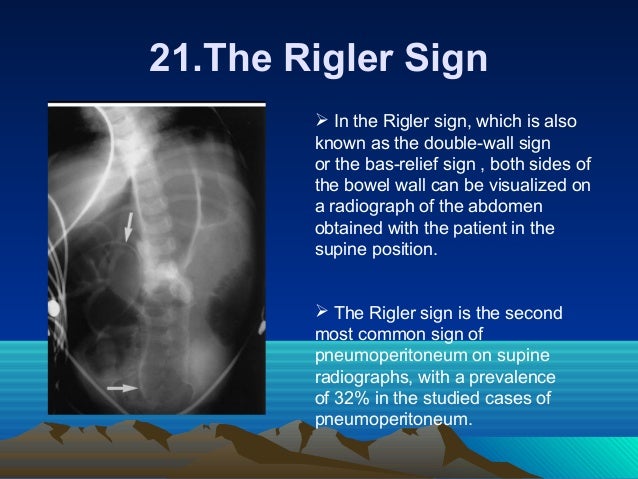 21.The Rigler Sign

➢ In the Rigler sign, which is also known as the double-wall sign or the bas-relief sign , both sides of the bowel wall can be visualized on a radiograph of the abdomen obtained with the patient in the supine position.

➢ The Rigler sign is the second most common sign of pneumoperitoneum on supine radiographs, with a prevalence of 32% in the studied cases of pneumoperitoneum.